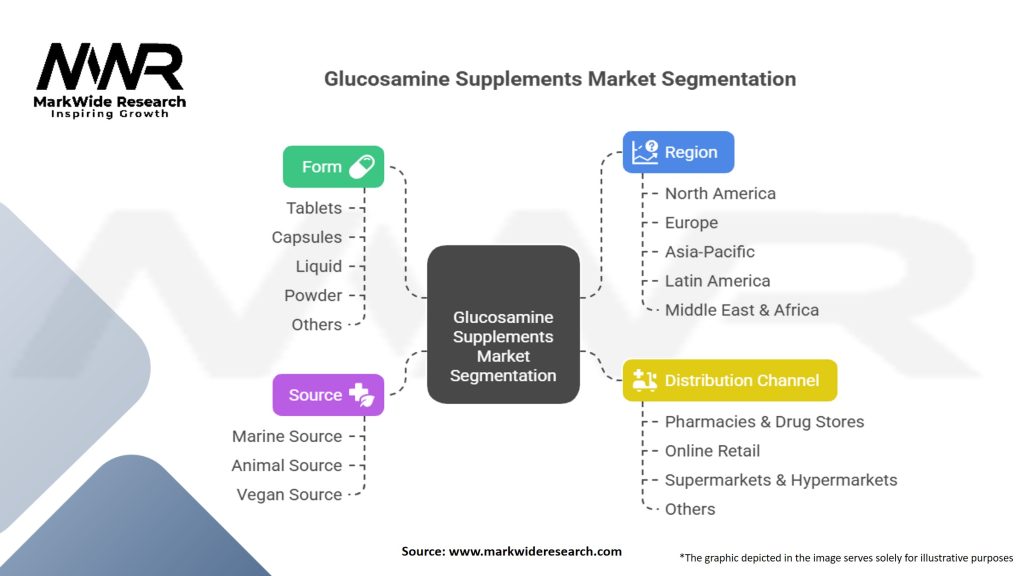 MWR
MarkWide Research
Inspiring Growth

Glucosamine Supplements Market Segmentation

Form
Tablets
Capsules
Liquid
Powder
Others

Source
Marine Source
Animal Source
Vegan Source

Glucosamine Supplements Market Segmentation

Region
North America
Europe
Asia-Pacific
Latin America
Middle East & Africa

Distribution Channel
Pharmacies & Drug Stores
Online Retail
Supermarkets & Hypermarkets
Others

Source: www.markwideresearch.com

*The graphic depicted in the image serves solely for illustrative purposes